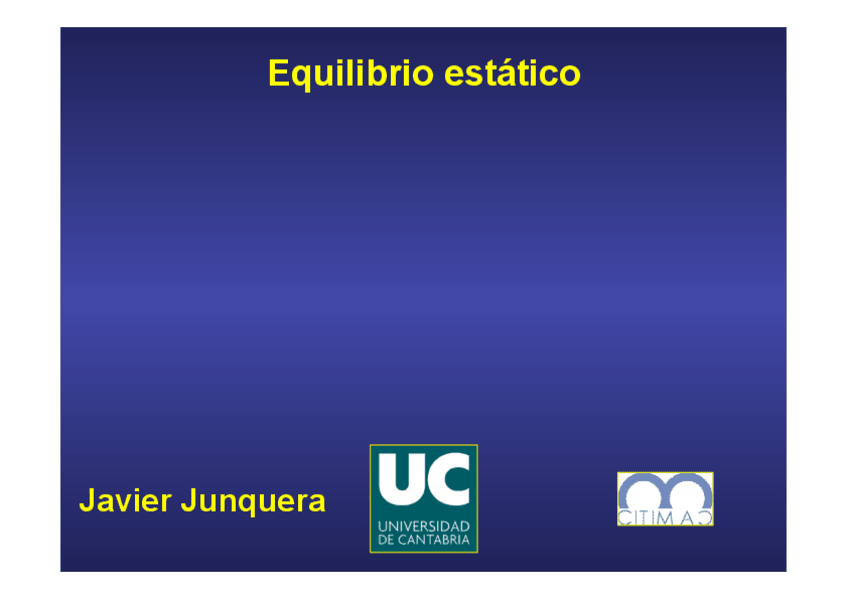 Equilibrio estático

Javier Junquera

UC
UNIVERSIDAD DE CANTABRIA

CITIMAC